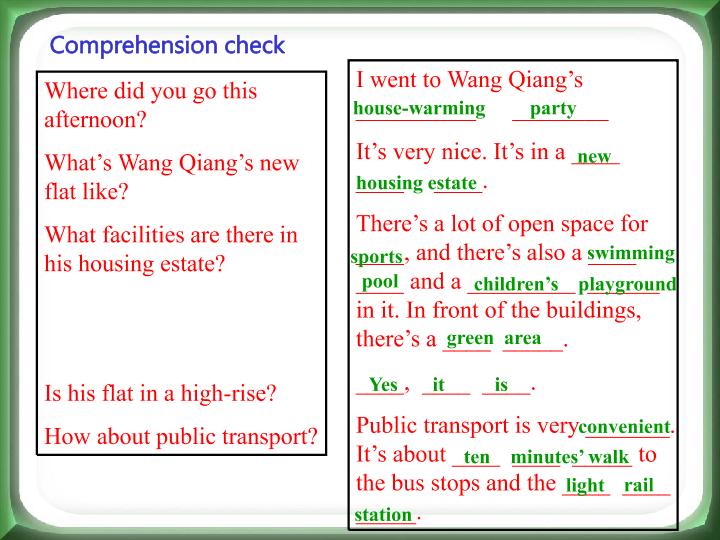 Comprehension check

Where did you go this afternoon?

What's Wang Qiang's new flat like?

What facilities are there in his housing estate?

Is his flat in a high-rise?

How about public transport?

I went to Wang Qiang's house-warming party

It's very nice. It's in a new housing estate.

There's a lot of open space for sports, and there's also a swimming pool and a children's playground in it. In front of the buildings, there's a green area.

Yes, it is.

Public transport is very convenient. It's about ten minutes' walk to the bus stops and the light rail station.